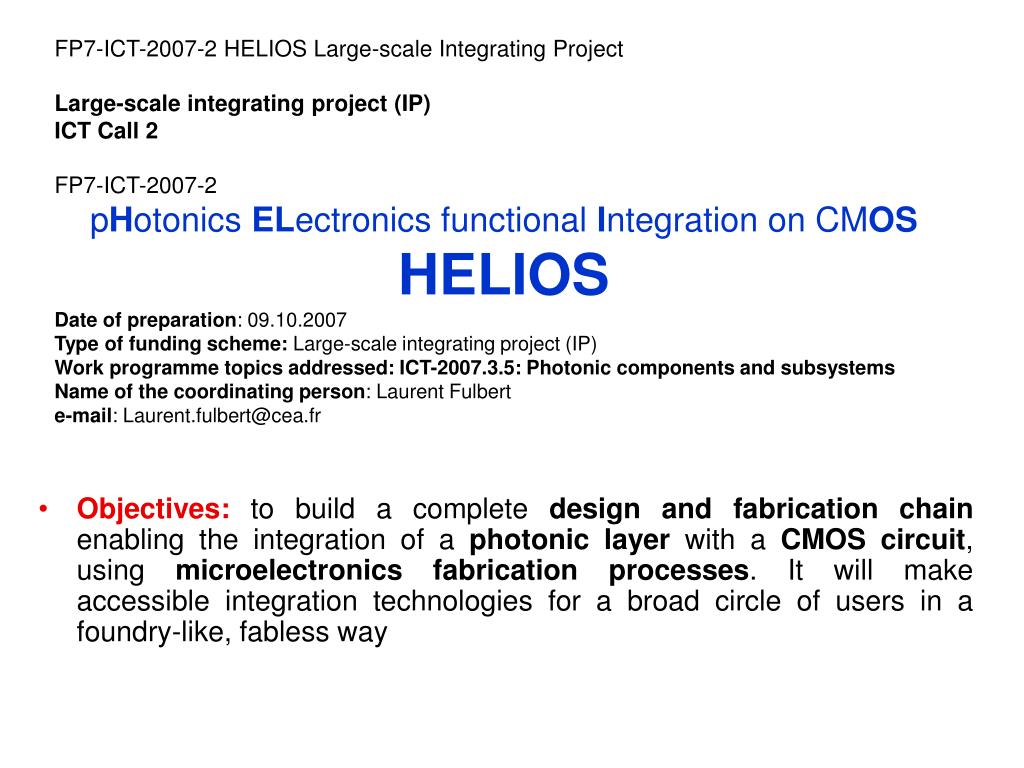 FP7-ICT-2007-2 HELIOS Large-scale Integrating Project

Large-scale integrating project (IP)
ICT Call 2

FP7-ICT-2007-2
pHotonics ELectronics functional Integration on CMOS
HELIOS

Date of preparation: 09.10.2007
Type of funding scheme: Large-scale integrating project (IP)
Work programme topics addressed: ICT-2007.3.5: Photonic components and subsystems
Name of the coordinating person: Laurent Fulbert
e-mail: Laurent.fulbert@cea.fr

• Objectives: to build a complete design and fabrication chain enabling the integration of a photonic layer with a CMOS circuit, using microelectronics fabrication processes. It will make accessible integration technologies for a broad circle of users in a foundry-like, fabless way